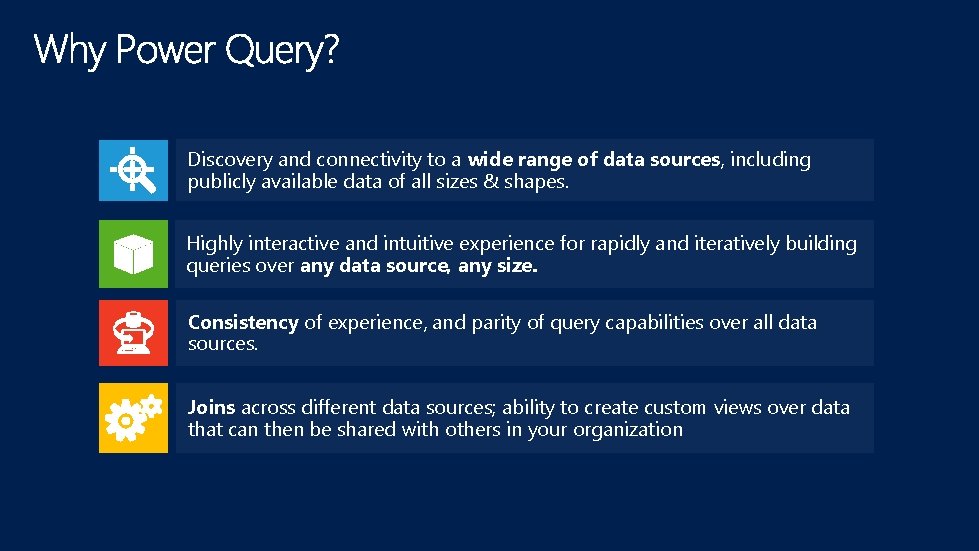 Why Power Query?

Discovery and connectivity to a wide range of data sources, including publicly available data of all sizes & shapes.

Highly interactive and intuitive experience for rapidly and iteratively building queries over any data source, any size.

Consistency of experience, and parity of query capabilities over all data sources.

Joins across different data sources; ability to create custom views over data that can then be shared with others in your organization